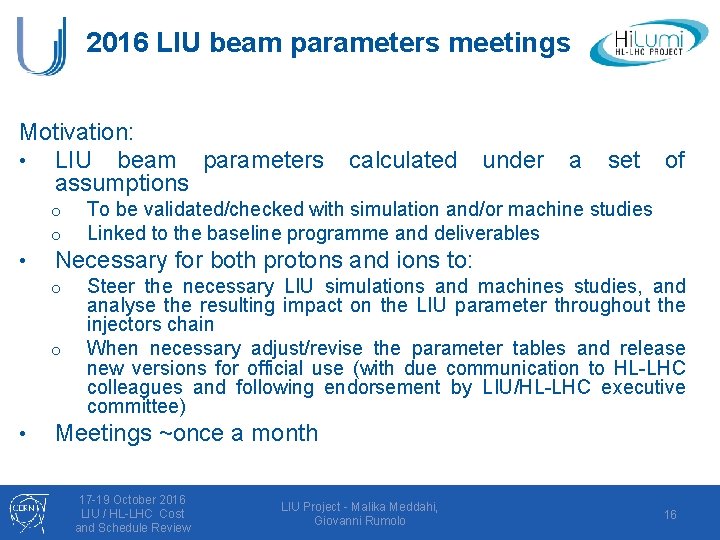 2016 LIU beam parameters meetings

HiLumi
HL-LHC PROJECT

Motivation:

• LIU beam parameters calculated under a set of assumptions
 o To be validated/checked with simulation and/or machine studies
 o Linked to the baseline programme and deliverables

• Necessary for both protons and ions to:
 o Steer the necessary LIU simulations and machines studies, and analyse the resulting impact on the LIU parameter throughout the injectors chain
 o When necessary adjust/revise the parameter tables and release new versions for official use (with due communication to HL-LHC colleagues and following endorsement by LIU/HL-LHC executive committee)

• Meetings ~once a month

CERN

17-19 October 2016 LIU / HL-LHC Cost and Schedule Review

LIU Project - Malika Meddahi, Giovanni Rumolo

16